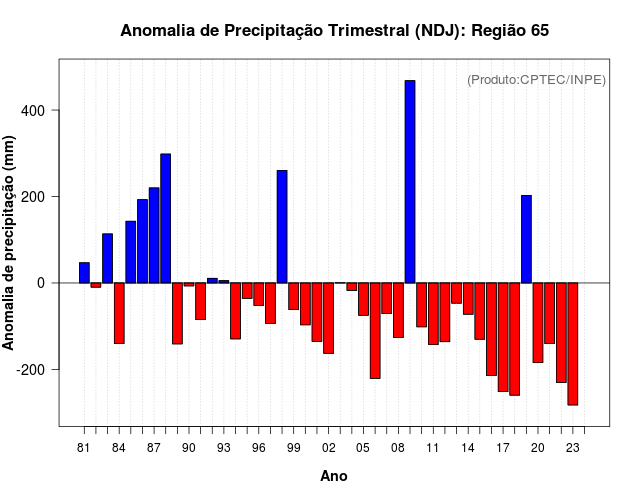 Anomalia de Precipitação Trimestral (NDJ): Região 65

(Produto:CPTEC/INPE)

Anomalia de precipitação (mm)

400
200
0
-200

81 84 87 90 93 96 99 02 05 08 11 14 17 20 23

Ano